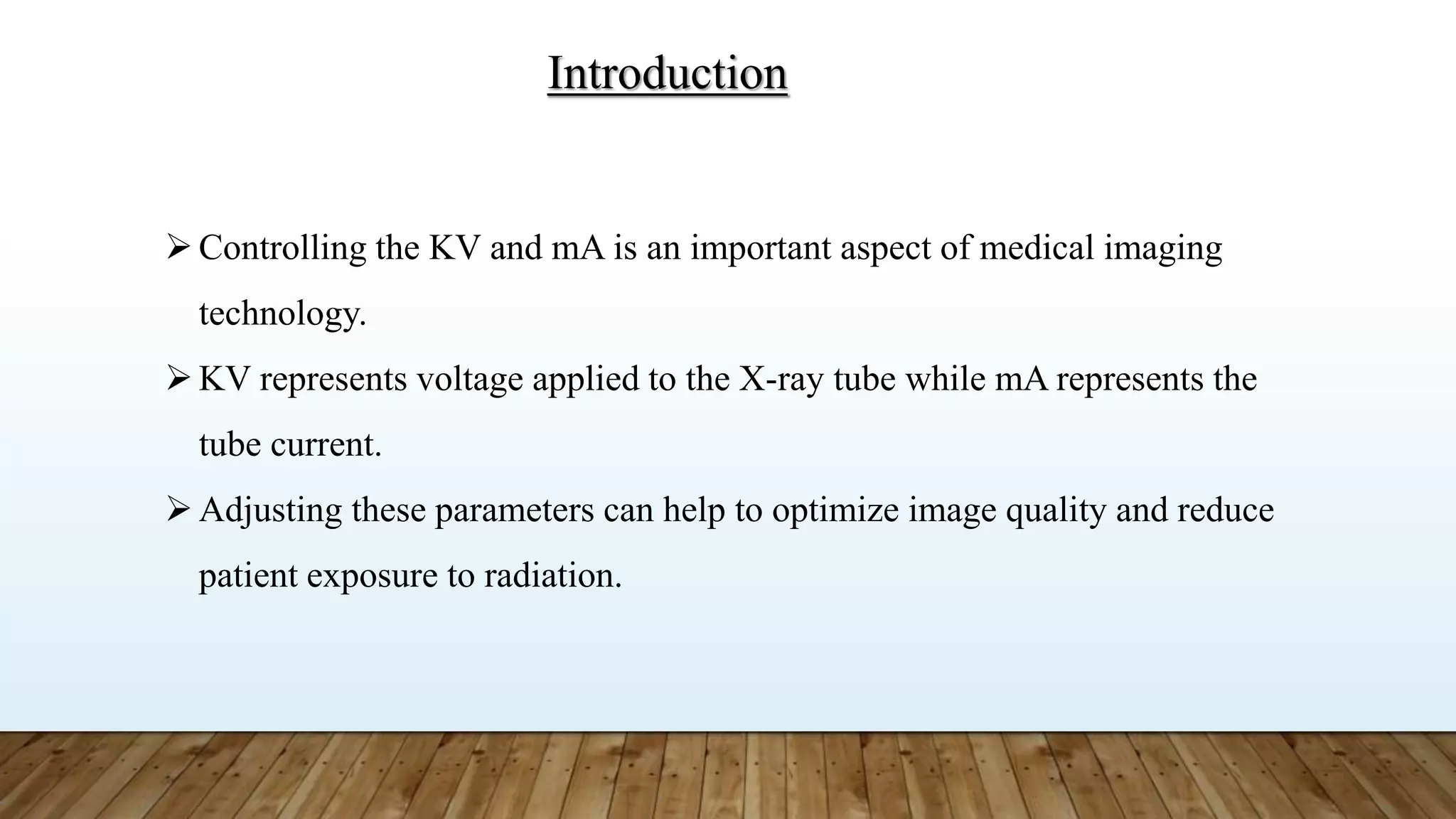 Introduction

➢ Controlling the KV and mA is an important aspect of medical imaging technology.

➢ KV represents voltage applied to the X-ray tube while mA represents the tube current.

➢ Adjusting these parameters can help to optimize image quality and reduce patient exposure to radiation.